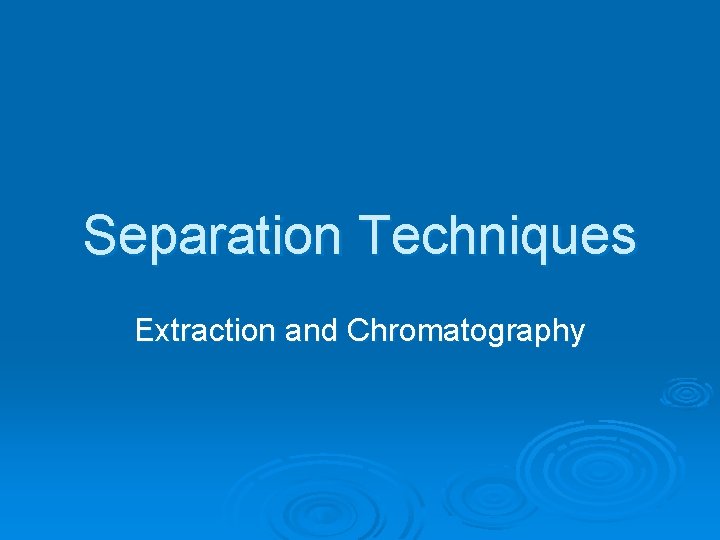 Separation Techniques

Extraction and Chromatography